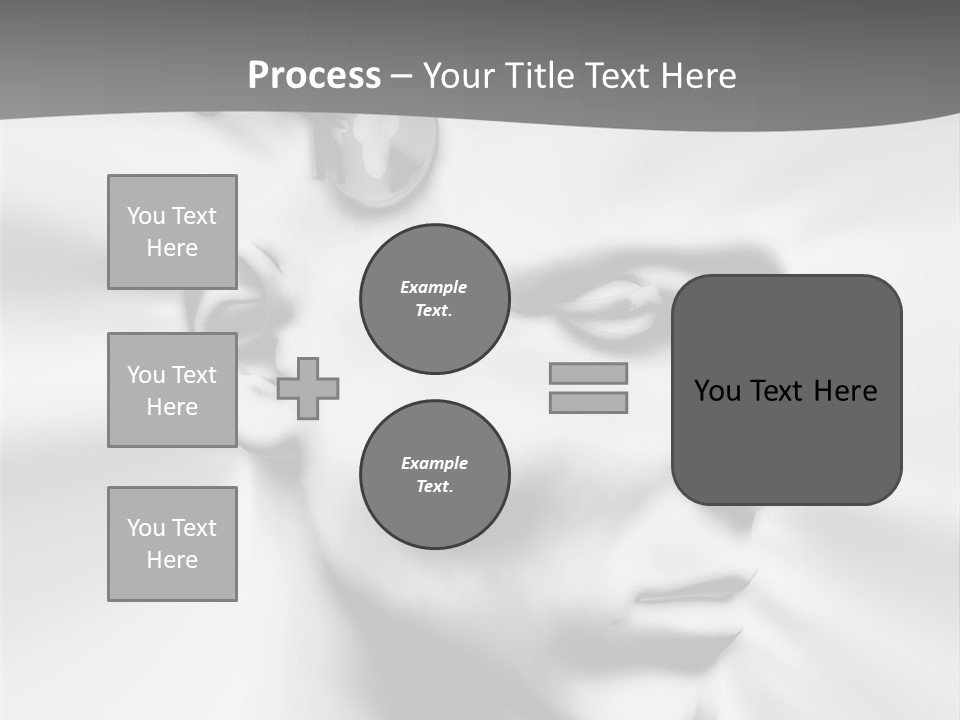 Process – Your Title Text Here

You Text Here

You Text Here

You Text Here

Example Text.

Example Text.

You Text Here